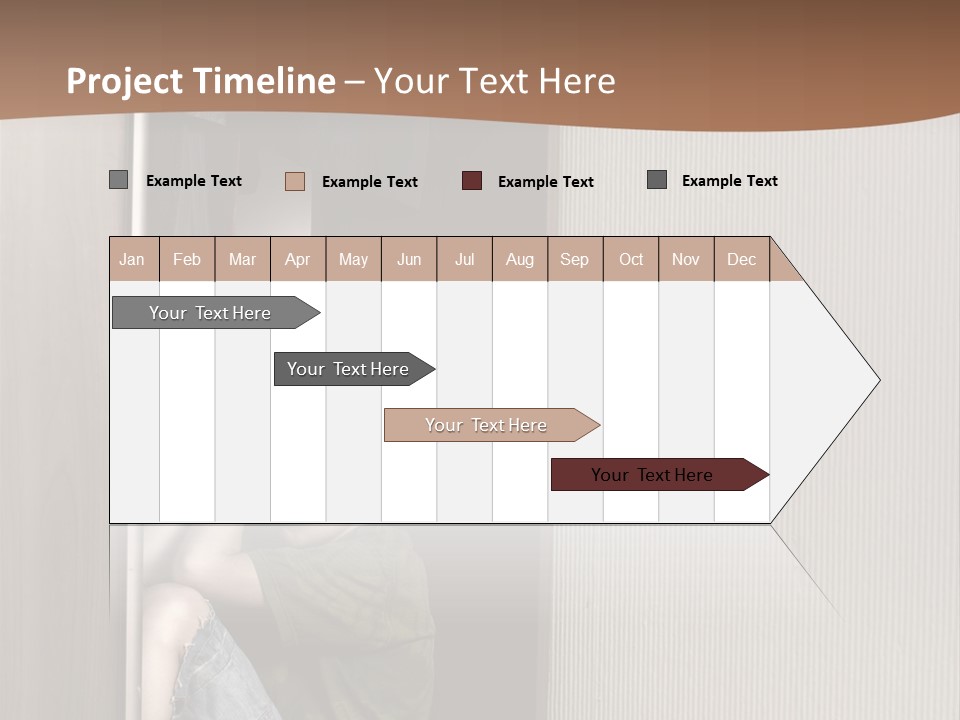 Project Timeline – Your Text Here

Example Text Example Text Example Text Example Text

| Jan | Feb | Mar | Apr | May | Jun | Jul | Aug | Sep | Oct | Nov | Dec |
|---|---|---|---|---|---|---|---|---|---|---|---|

Your Text Here

Your Text Here

Your Text Here

Your Text Here